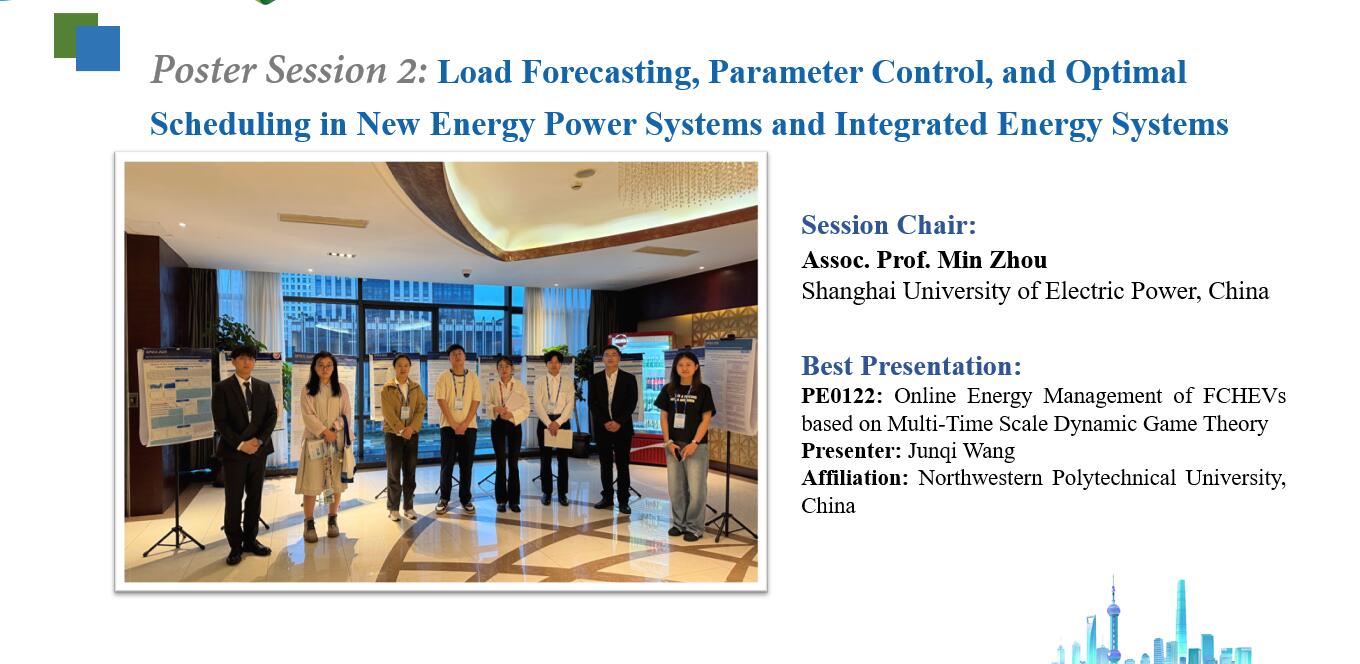 Poster Session 2: Load Forecasting, Parameter Control, and Optimal Scheduling in New Energy Power Systems and Integrated Energy Systems

Session Chair:
Assoc. Prof. Min Zhou
Shanghai University of Electric Power, China

Best Presentation:
PE0122: Online Energy Management of FCHEVs based on Multi-Time Scale Dynamic Game Theory
Presenter: Junqi Wang
Affiliation: Northwestern Polytechnical University, China